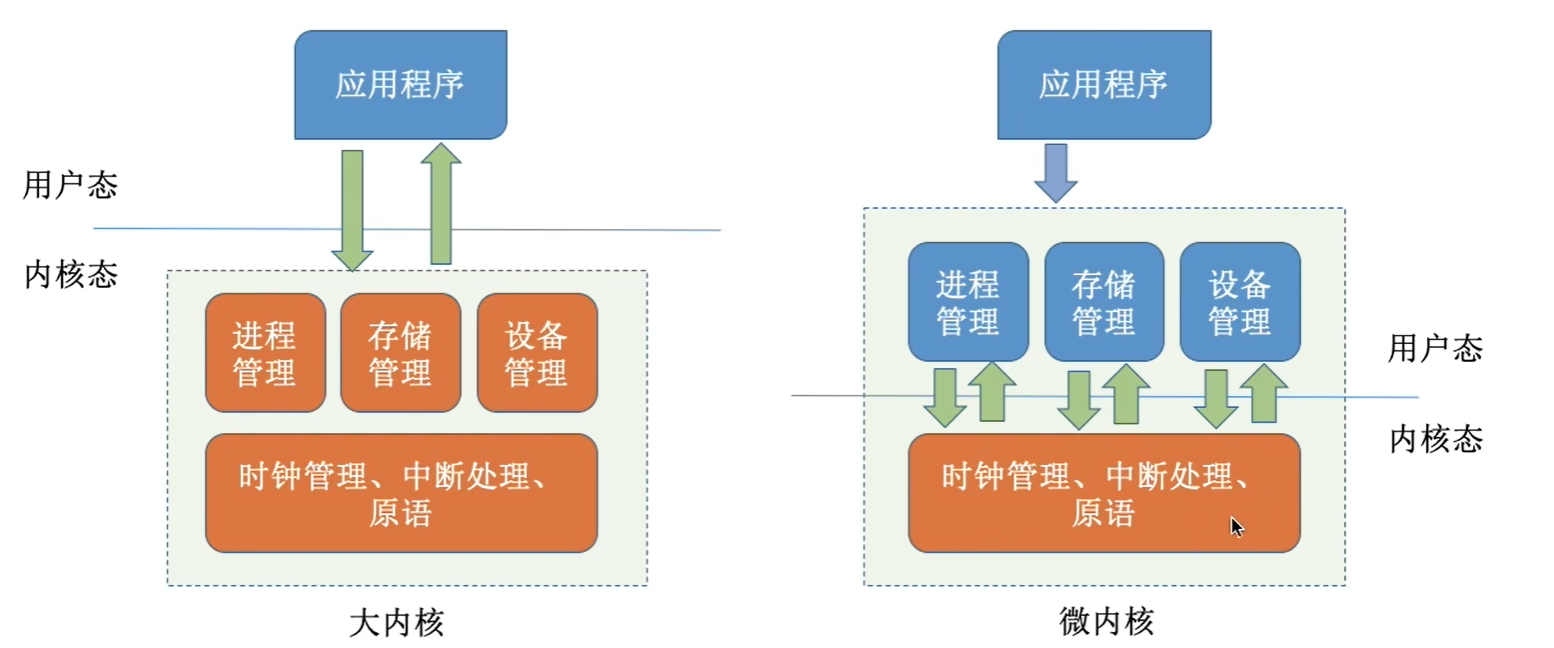 应用程序

用户态

内核态

进程管理

存储管理

设备管理

时钟管理、中断处理、原语

大内核

应用程序

进程管理

存储管理

设备管理

用户态

内核态

时钟管理、中断处理、原语

微内核